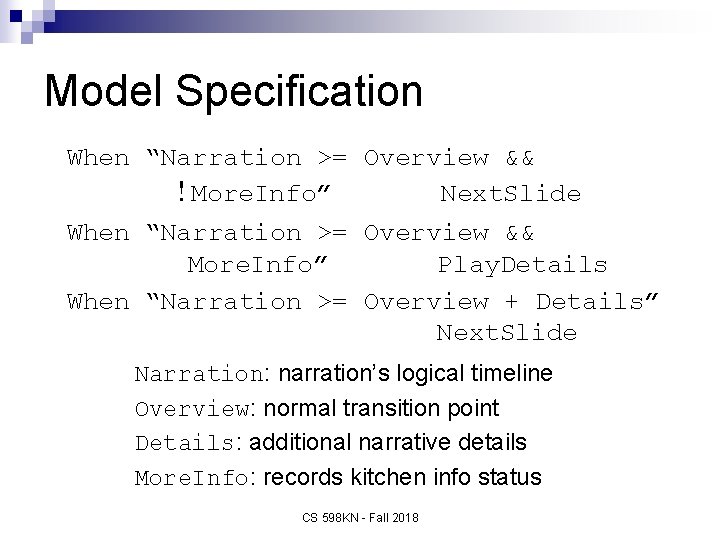 Model Specification

When “Narration >= Overview && !MoreInfo” NextSlide

When “Narration >= Overview && MoreInfo” PlayDetails

When “Narration >= Overview + Details” NextSlide

Narration: narration’s logical timeline

Overview: normal transition point

Details: additional narrative details

MoreInfo: records kitchen info status

CS 598KN - Fall 2018